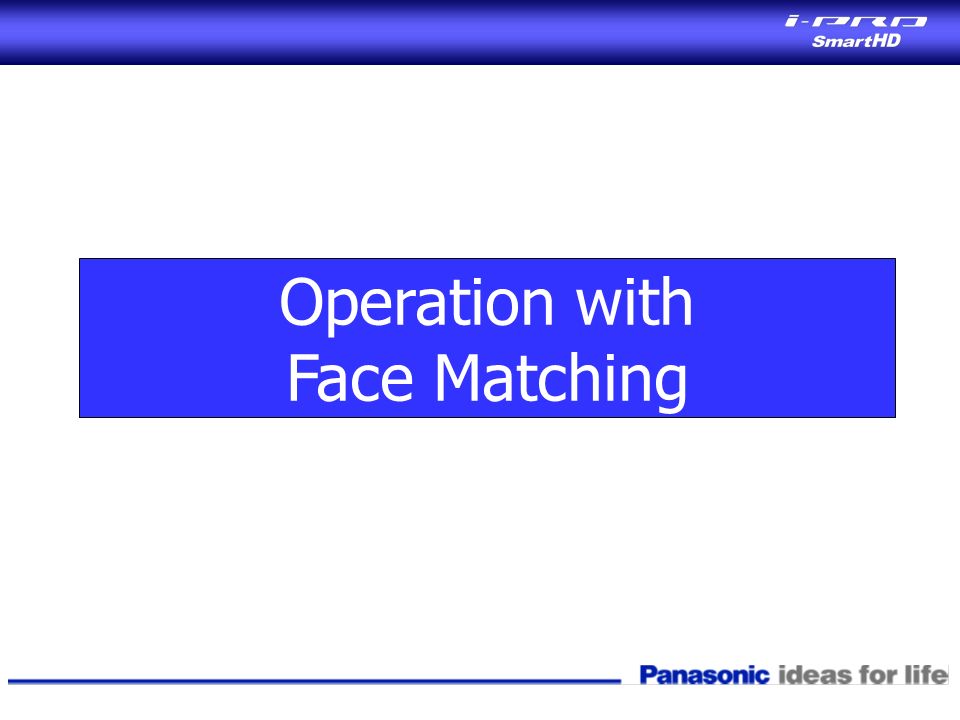 i-PRO
SmartHD

Operation with
Face Matching

Panasonic ideas for life